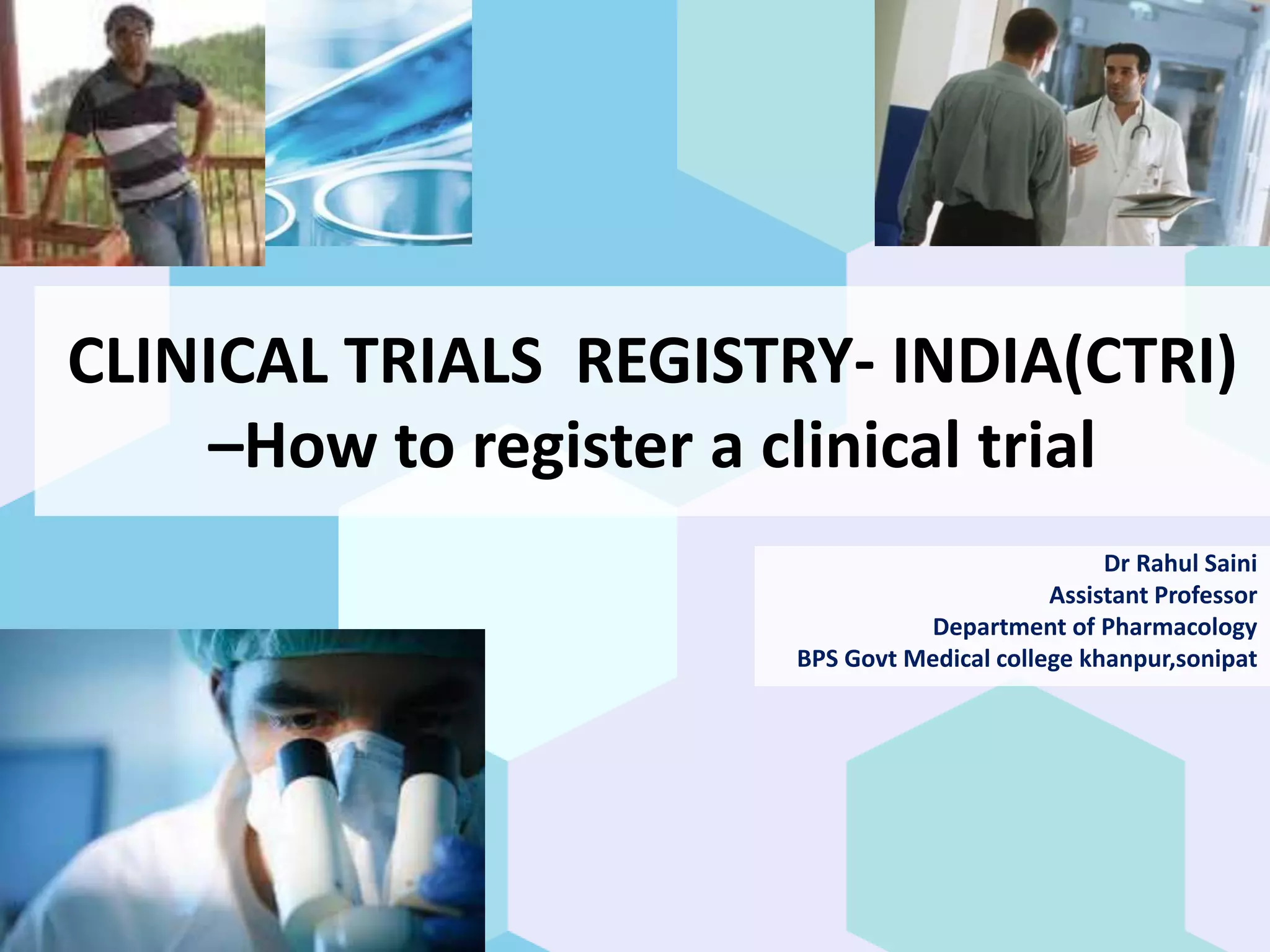 CLINICAL TRIALS REGISTRY- INDIA(CTRI) –How to register a clinical trial

Dr Rahul Saini
Assistant Professor
Department of Pharmacology
BPS Govt Medical college khanpur,sonipat